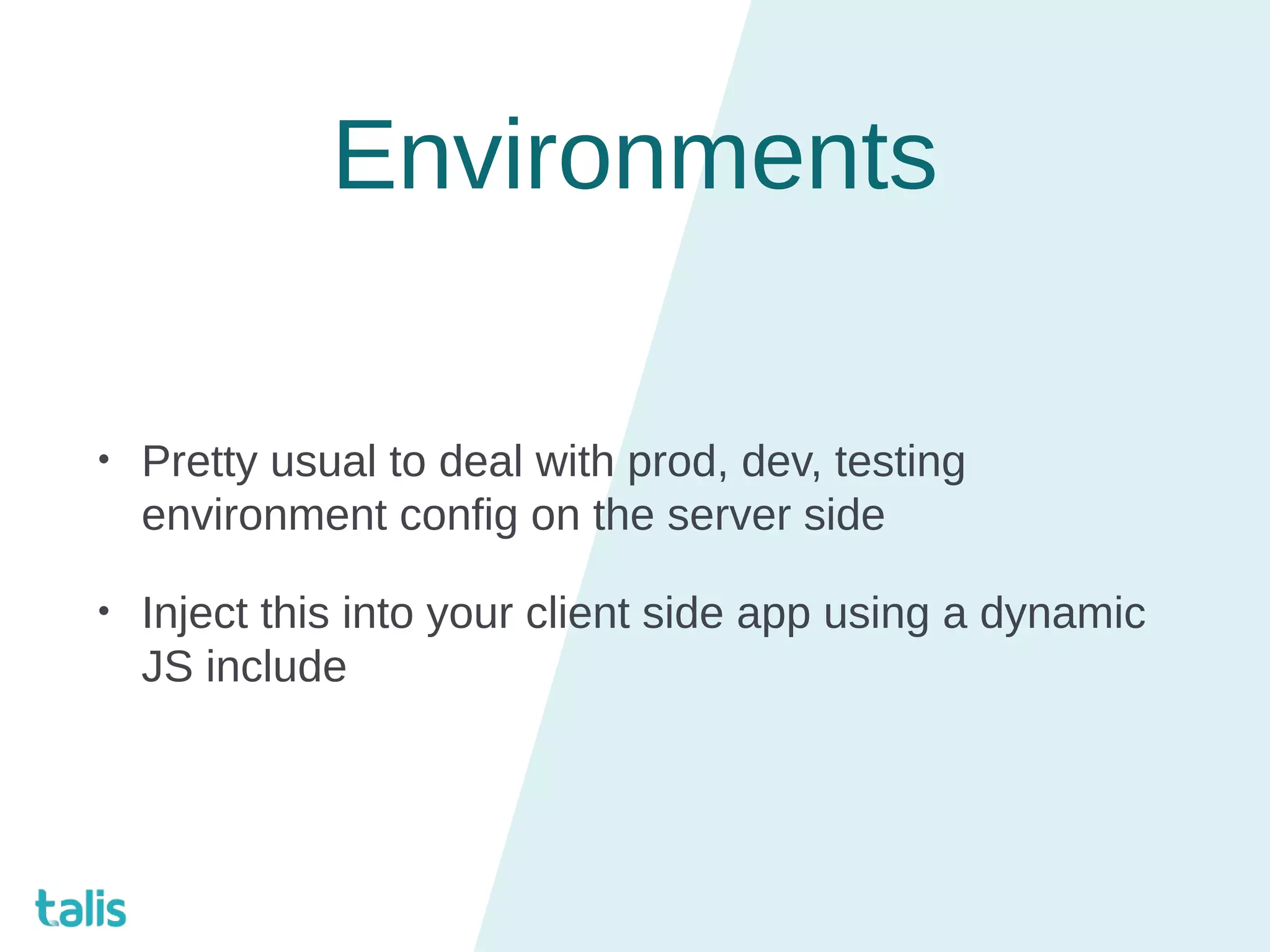 Environments

• Pretty usual to deal with prod, dev, testing environment config on the server side

• Inject this into your client side app using a dynamic JS include

talis